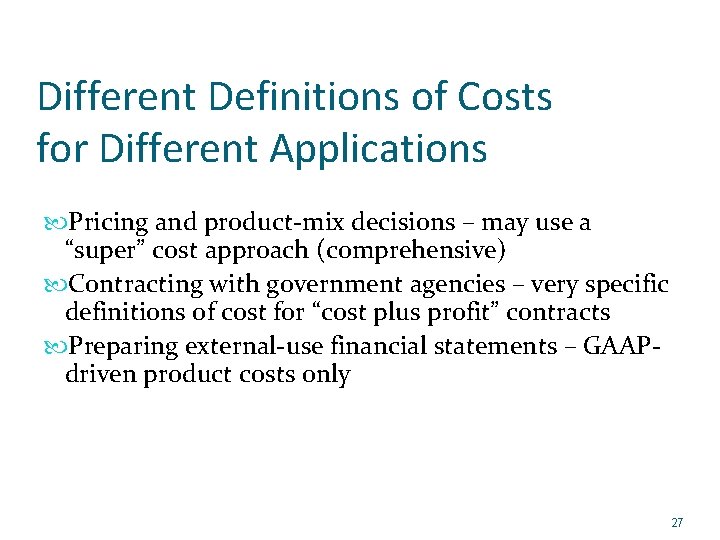 Different Definitions of Costs for Different Applications

Pricing and product-mix decisions – may use a “super” cost approach (comprehensive)

Contracting with government agencies – very specific definitions of cost for “cost plus profit” contracts

Preparing external-use financial statements – GAAP-driven product costs only

27